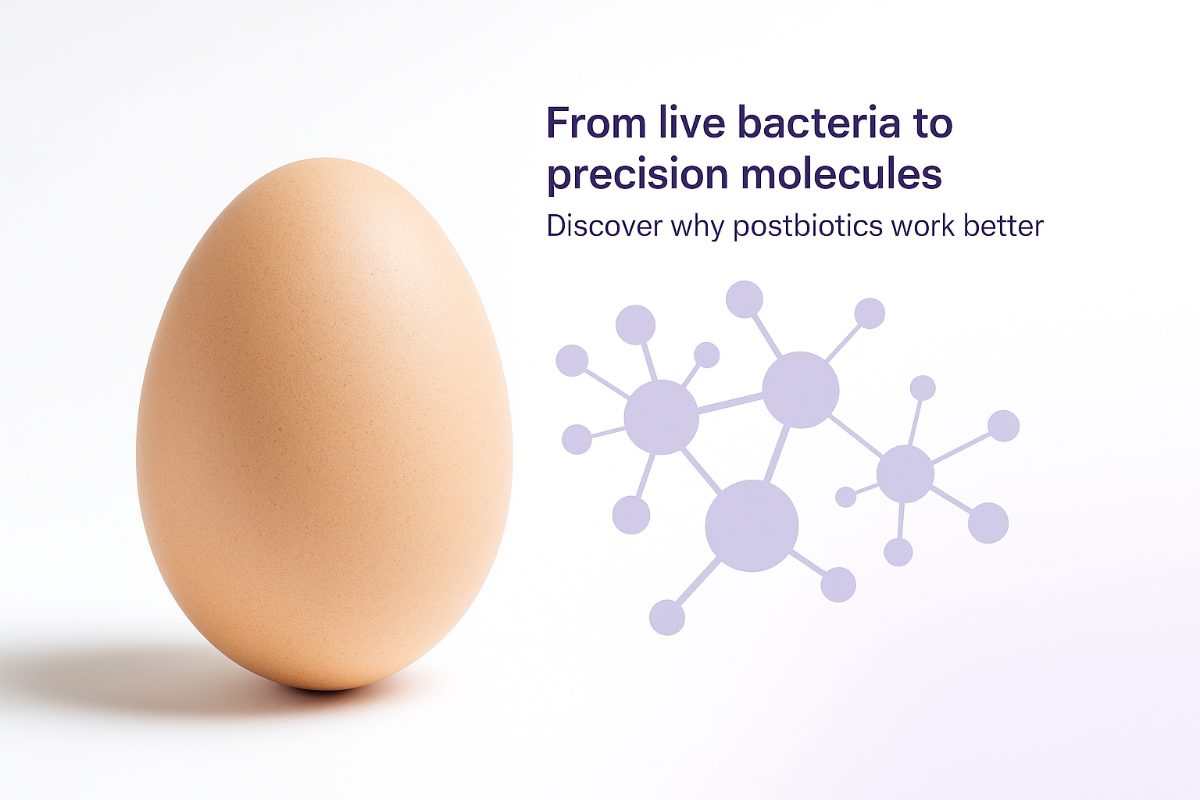 From live bacteria to precision molecules

Discover why postbiotics work better